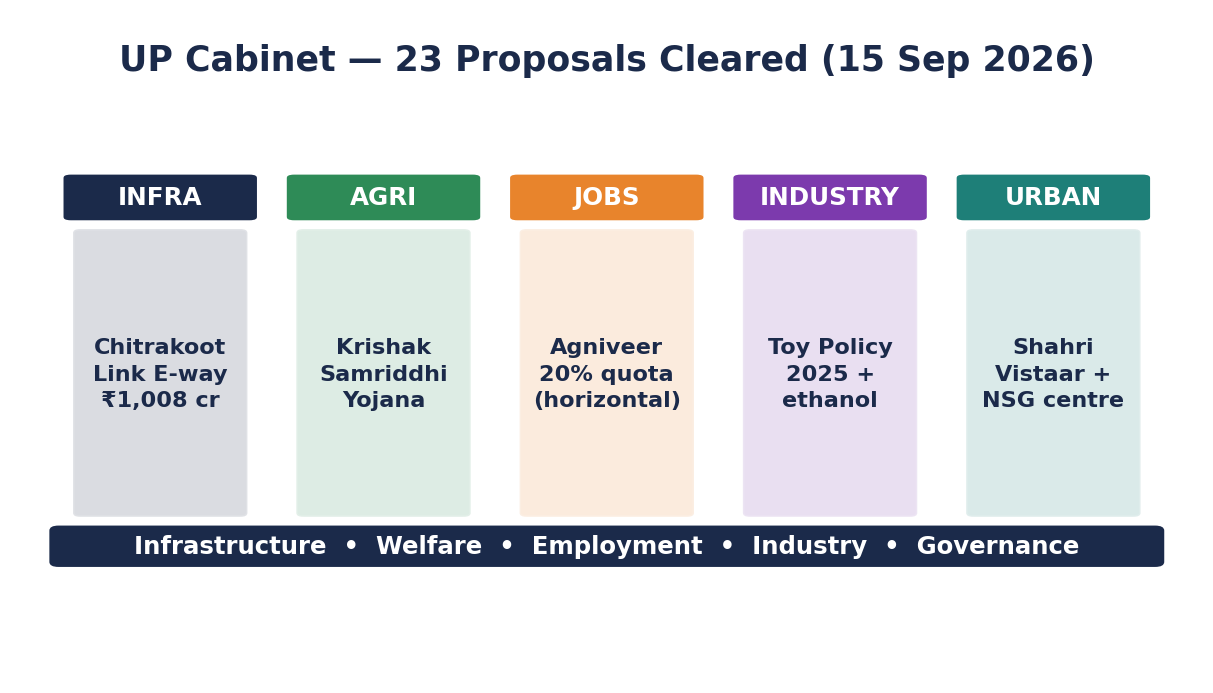 UP Cabinet — 23 Proposals Cleared (15 Sep 2026)

INFRA

Chitrakoot Link E-way ₹1,008 cr

AGRI

Krishak Samriddhi Yojana

JOBS

Agniveer 20% quota (horizontal)

INDUSTRY

Toy Policy 2025 + ethanol

URBAN

Shahri Vistaar + NSG centre

Infrastructure • Welfare • Employment • Industry • Governance